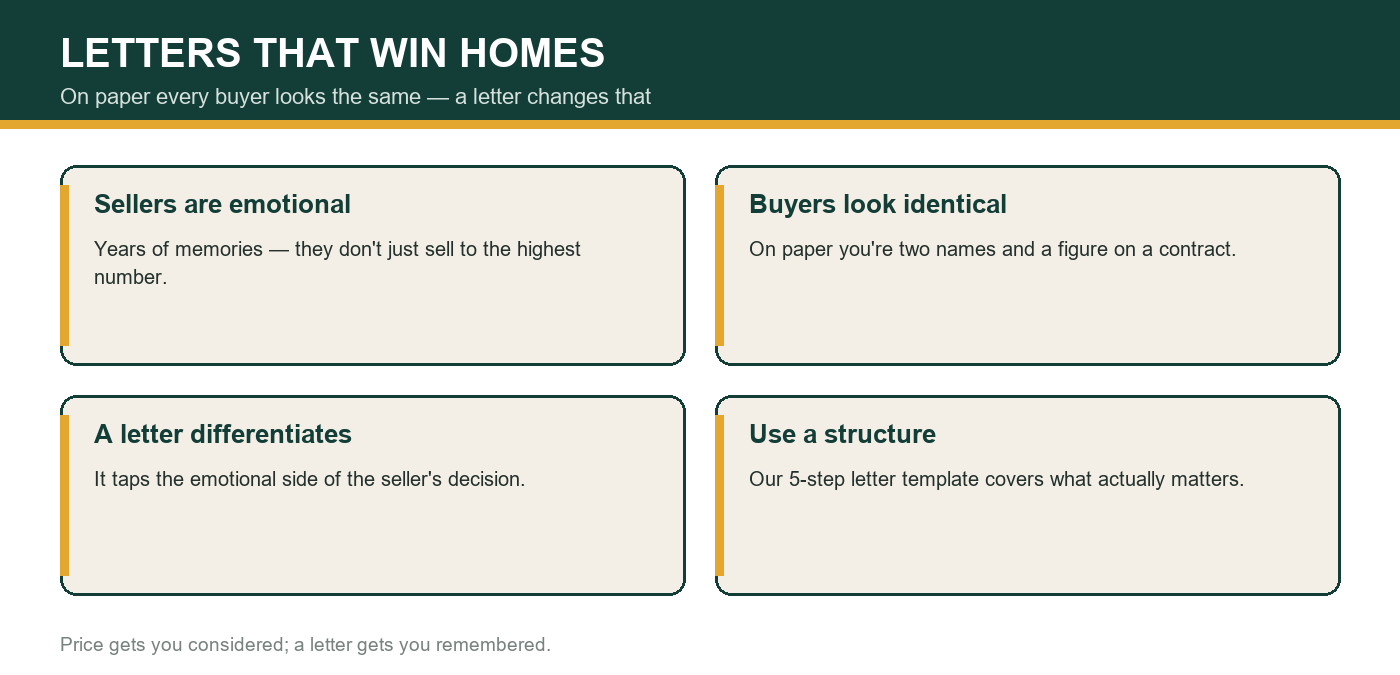 LETTERS THAT WIN HOMES

On paper every buyer looks the same — a letter changes that

Sellers are emotional

Years of memories — they don't just sell to the highest number.

Buyers look identical

On paper you're two names and a figure on a contract.

A letter differentiates

It taps the emotional side of the seller's decision.

Use a structure

Our 5-step letter template covers what actually matters.

Price gets you considered; a letter gets you remembered.